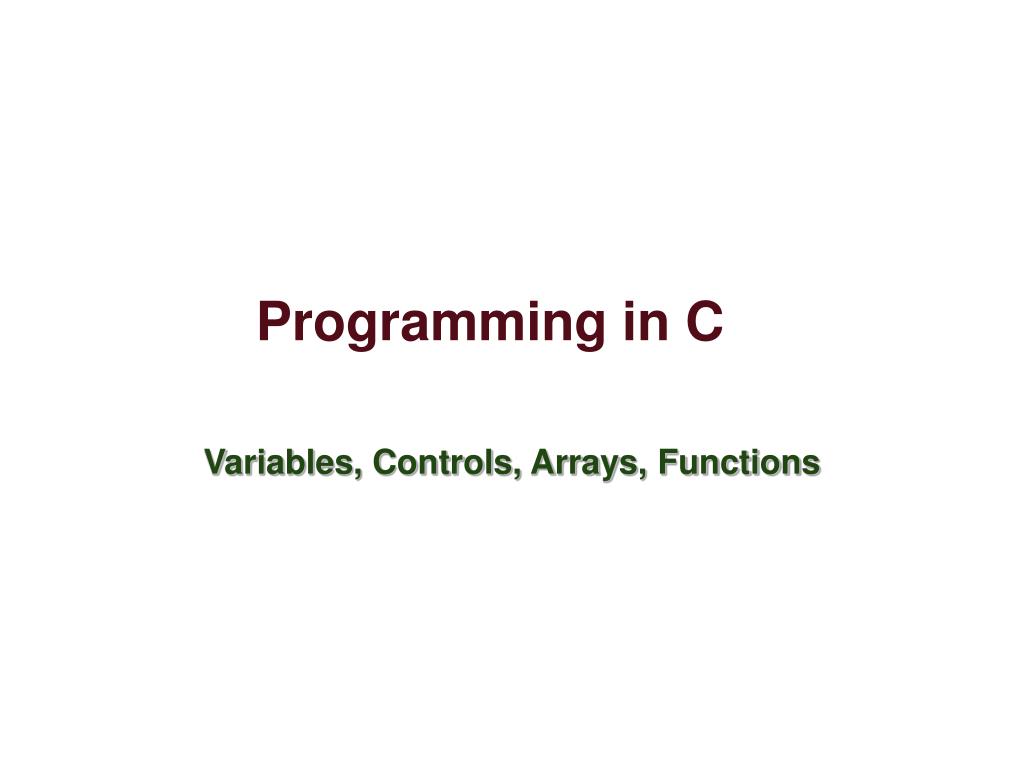 Programming in C

Variables, Controls, Arrays, Functions